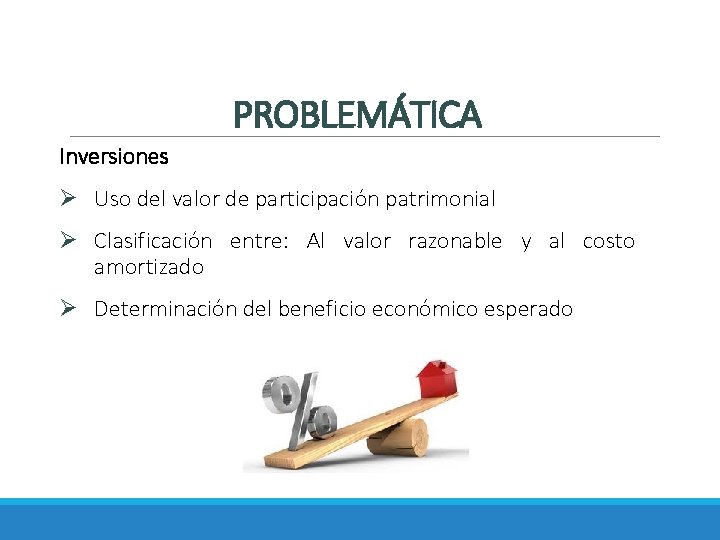 PROBLEMÁTICA

Inversiones

➢ Uso del valor de participación patrimonial

➢ Clasificación entre: Al valor razonable y al costo amortizado

➢ Determinación del beneficio económico esperado

%